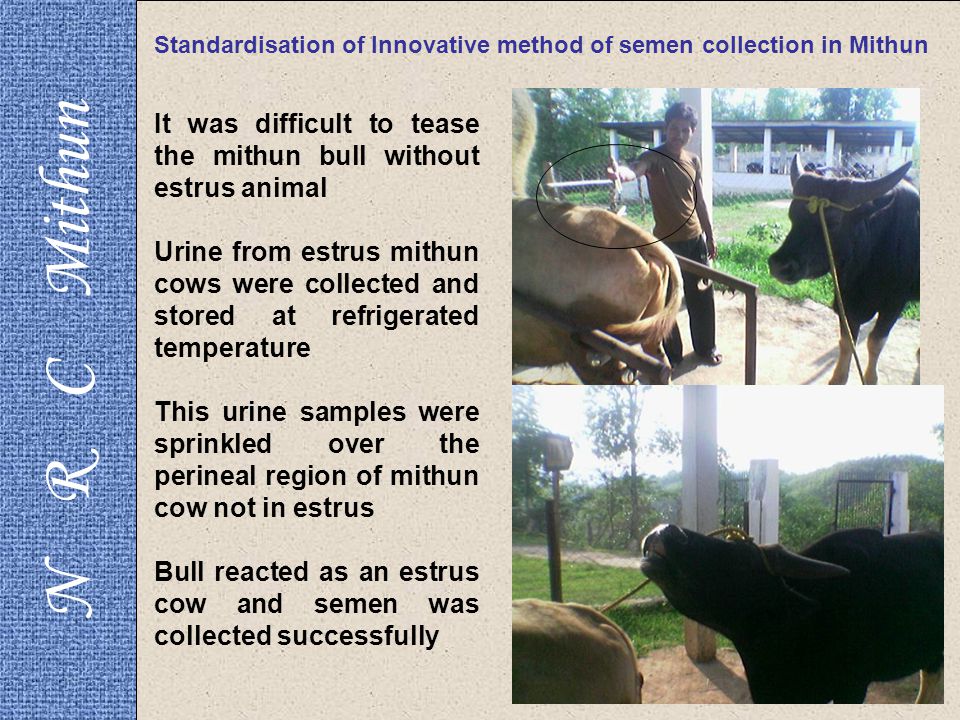 N R C Mithun

Standardisation of Innovative method of semen collection in Mithun

It was difficult to tease the mithun bull without estrus animal

Urine from estrus mithun cows were collected and stored at refrigerated temperature

This urine samples were sprinkled over the perineal region of mithun cow not in estrus

Bull reacted as an estrus cow and semen was collected successfully